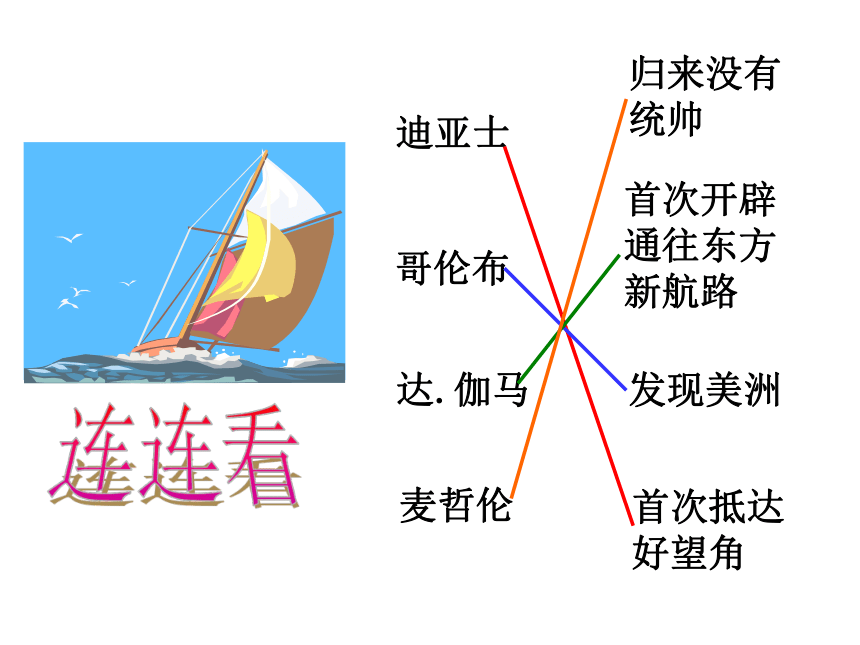 连连看

迪亚士

哥伦布

达. 伽马

麦哲伦

归来没有统帅

首次开辟通往东方新航路

发现美洲

首次抵达好望角